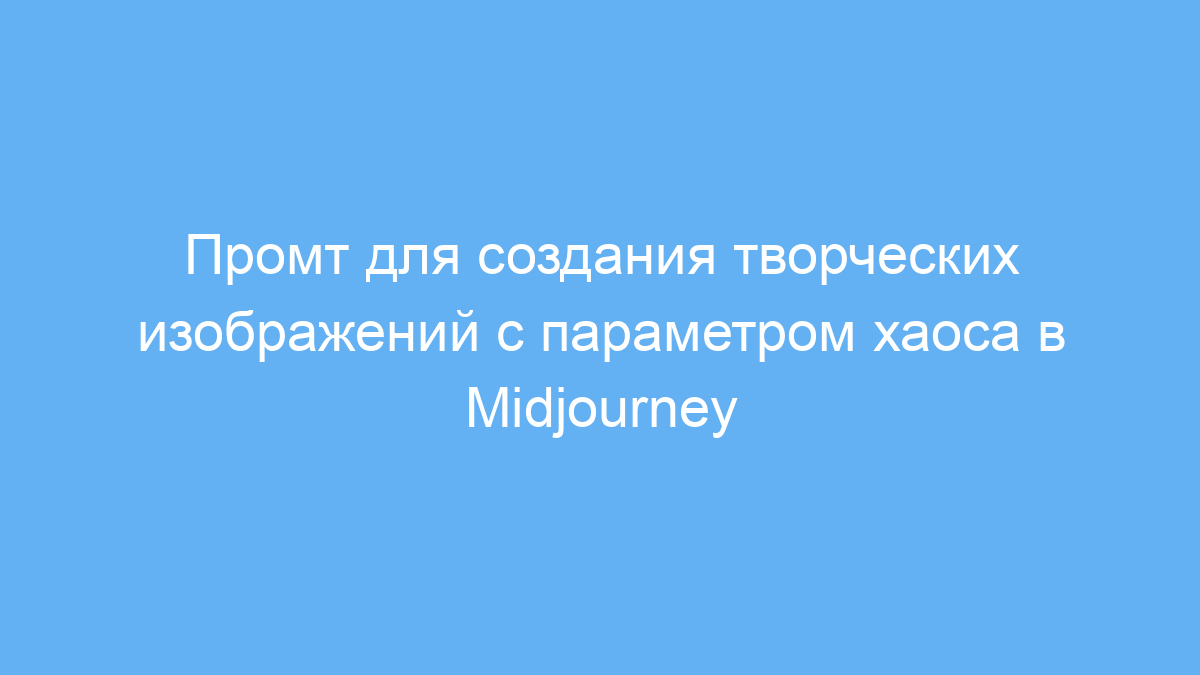 Промт для создания творческих изображений с параметром хаоса в Midjourney